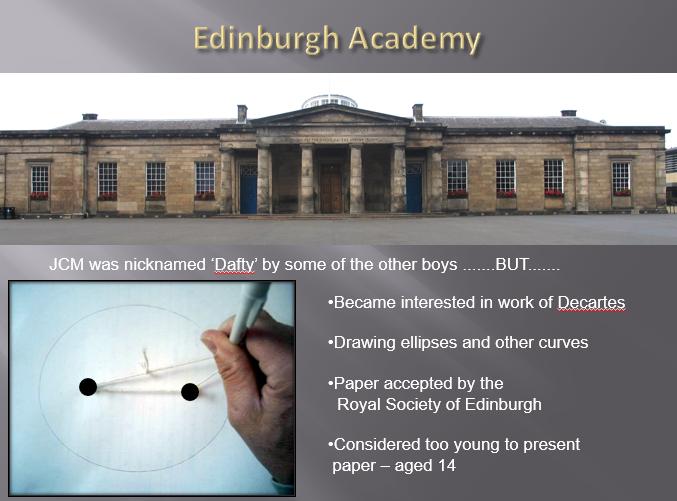 Edinburgh Academy

JCM was nicknamed ‘Dafty’ by some of the other boys .......BUT.......

•Became interested in work of Decartes

•Drawing ellipses and other curves

•Paper accepted by the Royal Society of Edinburgh

•Considered too young to present paper – aged 14